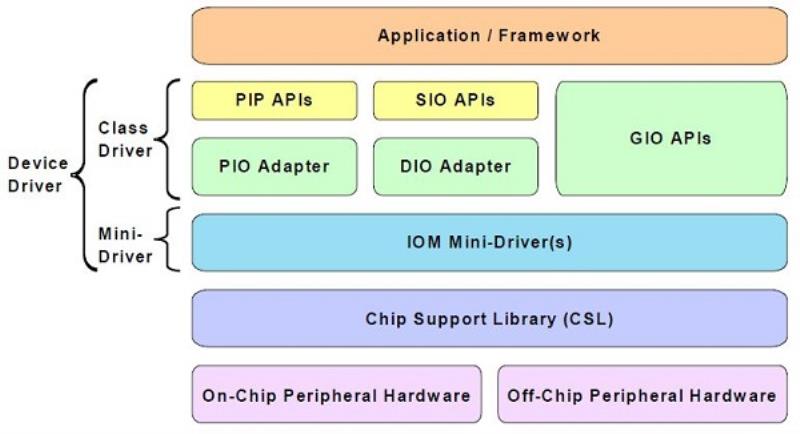 Application / Framework

Device Driver

Class Driver

PIP APIs

SIO APIs

GIO APIs

PIO Adapter

DIO Adapter

Mini-Driver

IOM Mini-Driver(s)

Chip Support Library (CSL)

On-Chip Peripheral Hardware

Off-Chip Peripheral Hardware